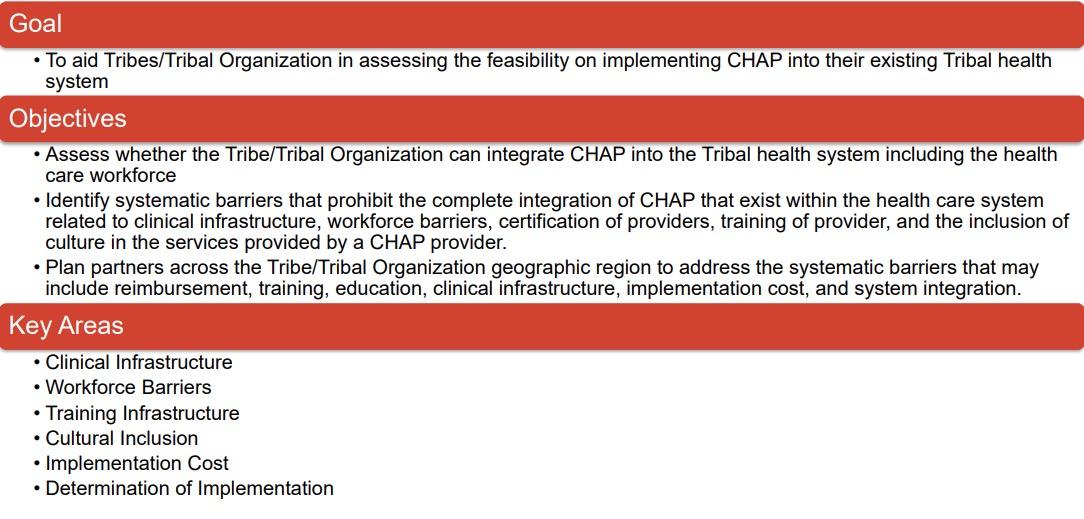 Goal

• To aid Tribes/Tribal Organization in assessing the feasibility on implementing CHAP into their existing Tribal health system

Objectives

• Assess whether the Tribe/Tribal Organization can integrate CHAP into the Tribal health system including the health care workforce
• Identify systematic barriers that prohibit the complete integration of CHAP that exist within the health care system related to clinical infrastructure, workforce barriers, certification of providers, training of provider, and the inclusion of culture in the services provided by a CHAP provider.
• Plan partners across the Tribe/Tribal Organization geographic region to address the systematic barriers that may include reimbursement, training, education, clinical infrastructure, implementation cost, and system integration.

Key Areas

• Clinical Infrastructure
• Workforce Barriers
• Training Infrastructure
• Cultural Inclusion
• Implementation Cost
• Determination of Implementation